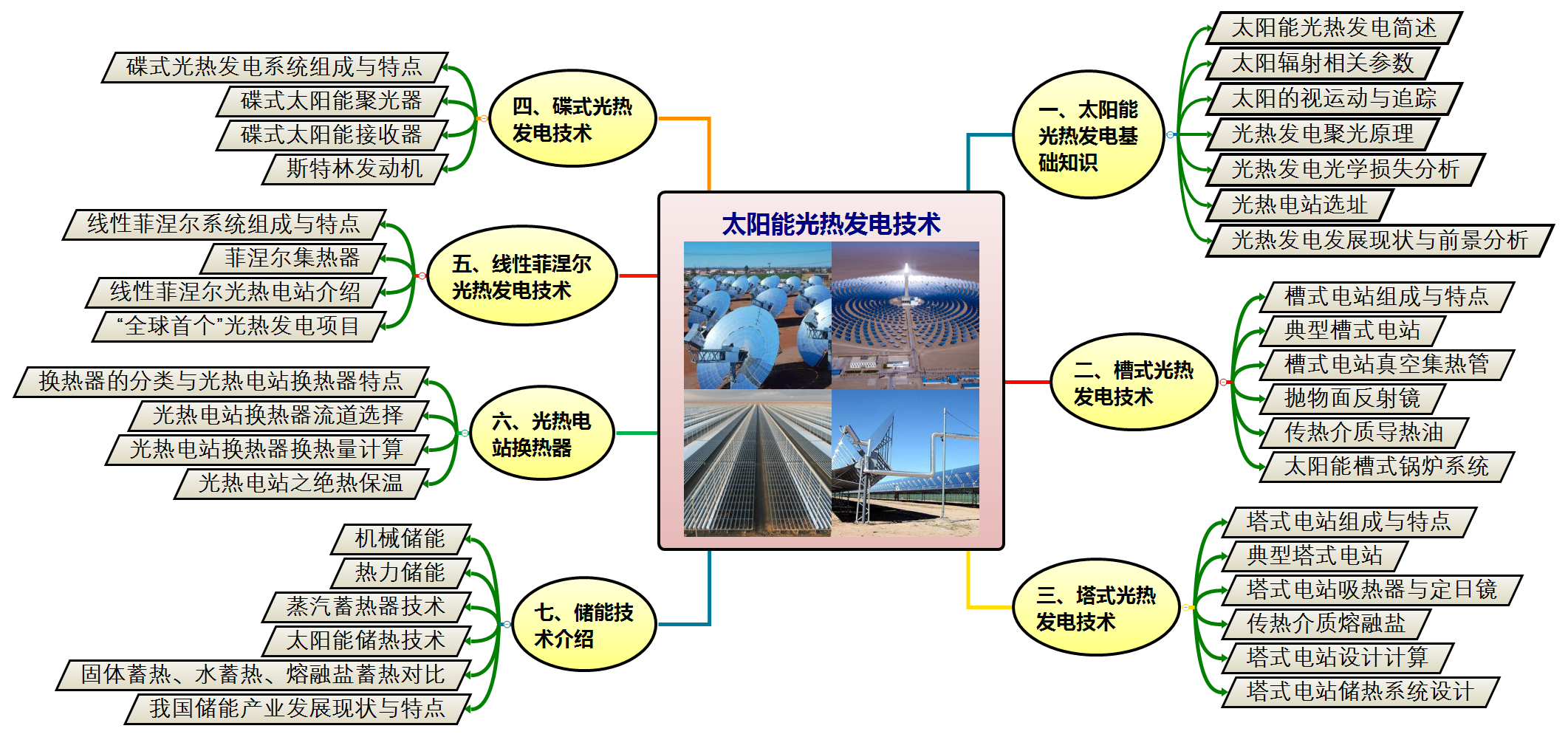 太阳能光热发电技术

一、太阳能光热发电基础知识
太阳能光热发电简述
太阳辐射相关参数
太阳的视运动与追踪
光热发电聚光原理
光热发电光学损失分析
光热电站选址
光热发电发展现状与前景分析

二、槽式光热发电技术
槽式电站组成与特点
典型槽式电站
槽式电站真空集热管
抛物面反射镜
传热介质导热油
太阳能槽式锅炉系统

三、塔式光热发电技术
塔式电站组成与特点
典型塔式电站
塔式电站吸热器与定日镜
传热介质熔融盐
塔式电站设计计算
塔式电站储热系统设计

四、碟式光热发电技术
碟式光热发电系统组成与特点
碟式太阳能聚光器
碟式太阳能接收器
斯特林发动机

五、线性菲涅尔光热发电技术
线性菲涅尔系统组成与特点
菲涅尔集热器
线性菲涅尔光热电站介绍
“全球首个”光热发电项目

六、光热电站换热器
换热器的分类与光热电站换热器特点
光热电站换热器流道选择
光热电站换热器换热量计算
光热电站之绝热保温

七、储能技术介绍
机械储能
热力储能
蒸汽蓄热器技术
太阳能储热技术
固体蓄热、水蓄热、熔融盐蓄热对比
我国储能产业发展现状与特点